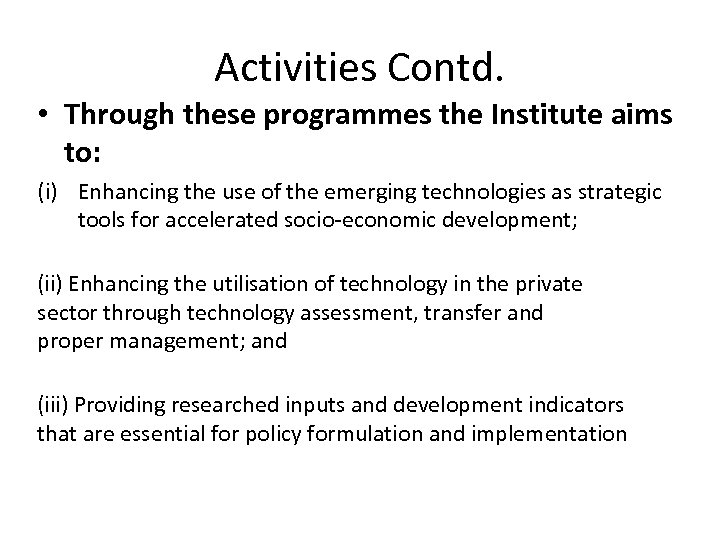 Activities Contd.

• Through these programmes the Institute aims to:

(i) Enhancing the use of the emerging technologies as strategic tools for accelerated socio-economic development;

(ii) Enhancing the utilisation of technology in the private sector through technology assessment, transfer and proper management; and

(iii) Providing researched inputs and development indicators that are essential for policy formulation and implementation